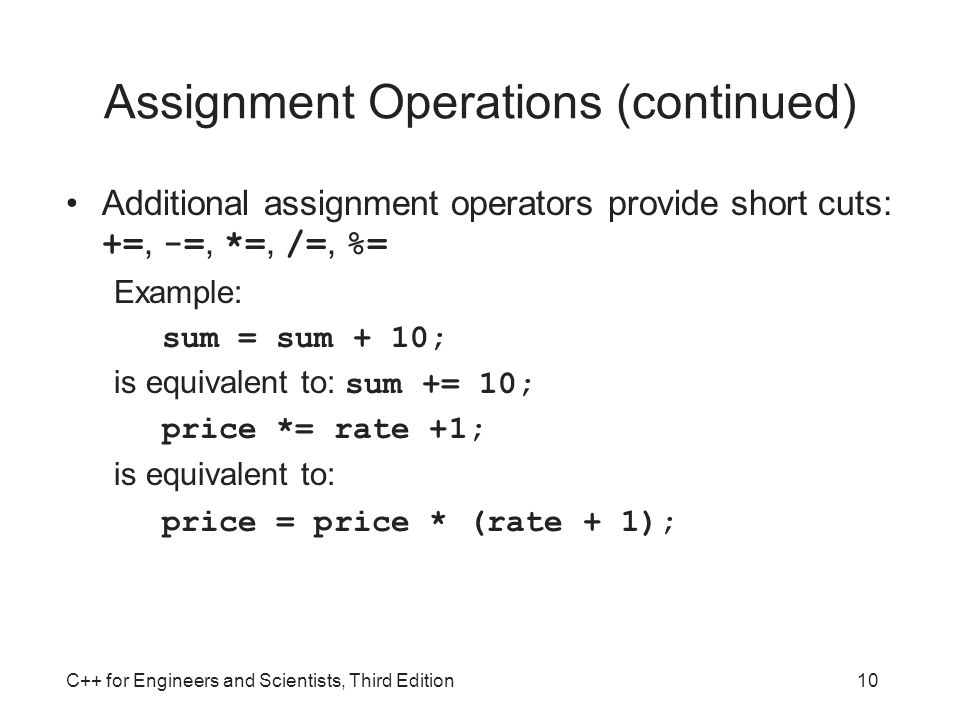 Assignment Operations (continued)

• Additional assignment operators provide short cuts: +=, -=, *=, /=, %=

Example:

sum = sum + 10;

is equivalent to: sum += 10;

price *= rate +1;

is equivalent to:

price = price * (rate + 1);

C++ for Engineers and Scientists, Third Edition

10